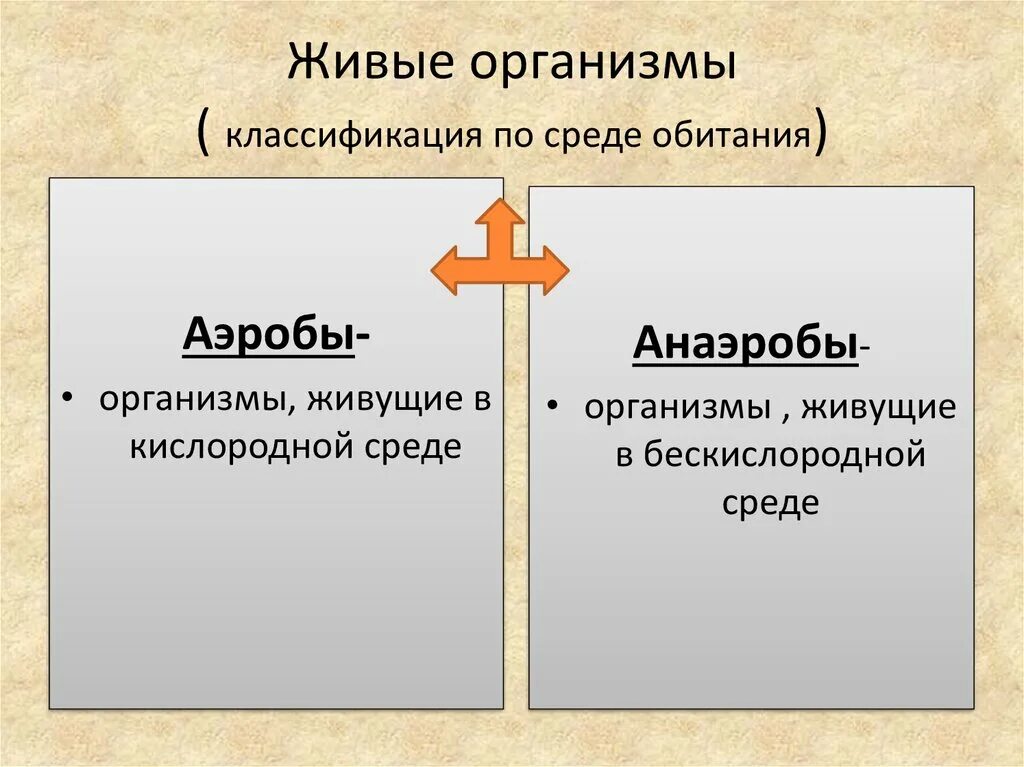 Живые организмы
( классификация по среде обитания)

Аэробы-

• организмы, живущие в кислородной среде

Анаэробы-

• организмы , живущие в бескислородной среде